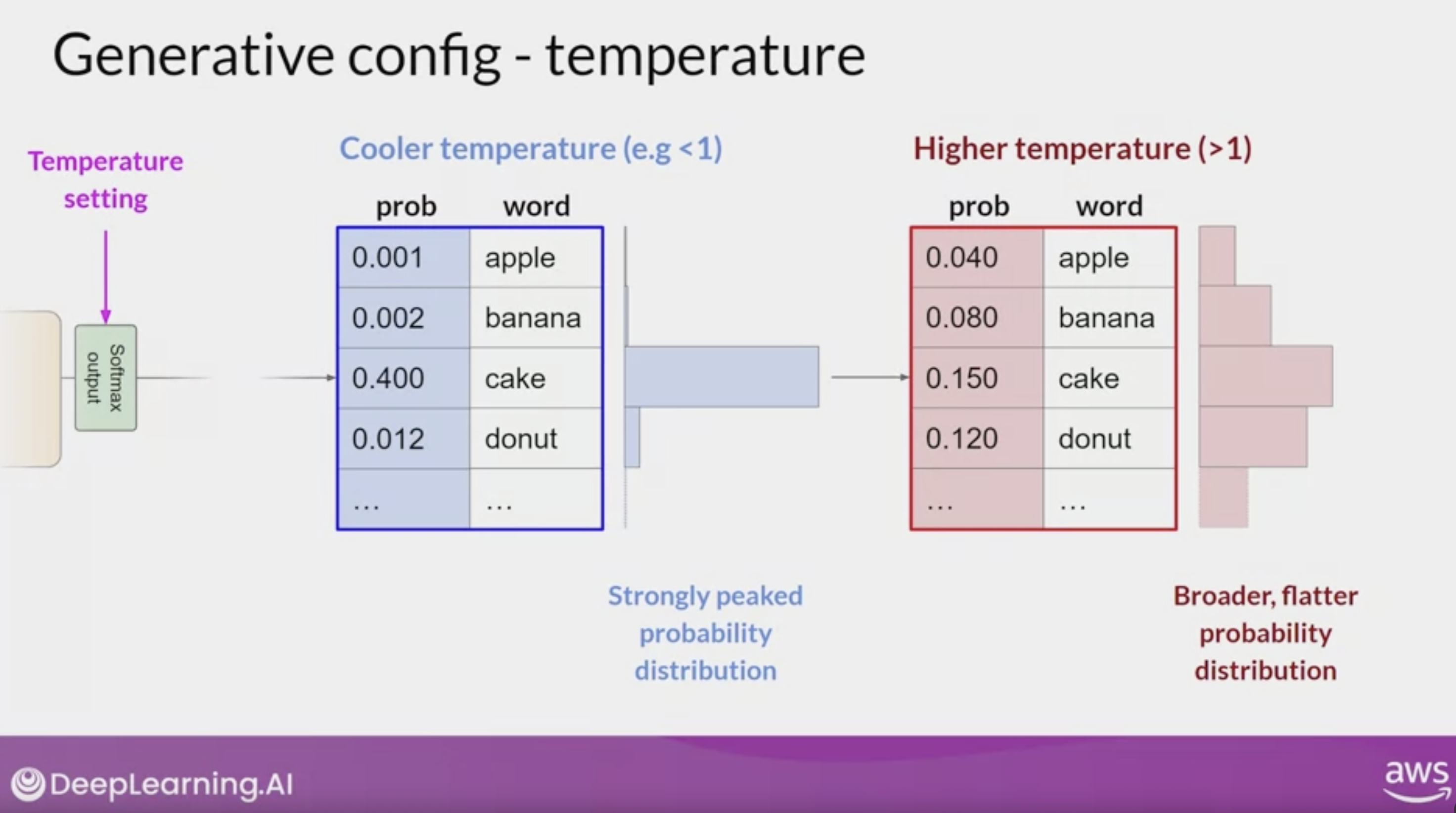 Generative config - temperature

Temperature setting

Softmax output

Cooler temperature (e.g <1)

| prob | word |
|---|---|
| 0.001 | apple |
| 0.002 | banana |
| 0.400 | cake |
| 0.012 | donut |
| ... | ... |

Strongly peaked probability distribution

Higher temperature (>1)

| prob | word |
|---|---|
| 0.040 | apple |
| 0.080 | banana |
| 0.150 | cake |
| 0.120 | donut |
| ... | ... |

Broader, flatter probability distribution

DeepLearning.AI

aws